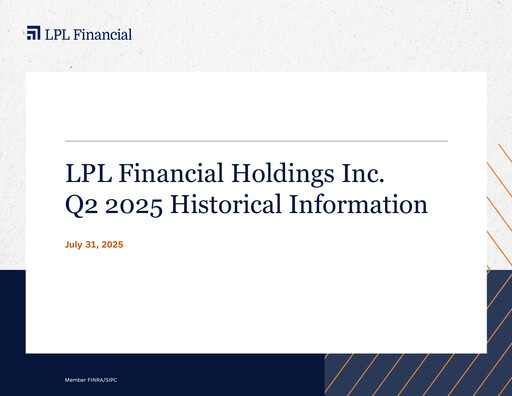 LPL Financial

LPL Financial Holdings Inc.
Q2 2025 Historical Information

July 31, 2025

Member FINRA/SIPC